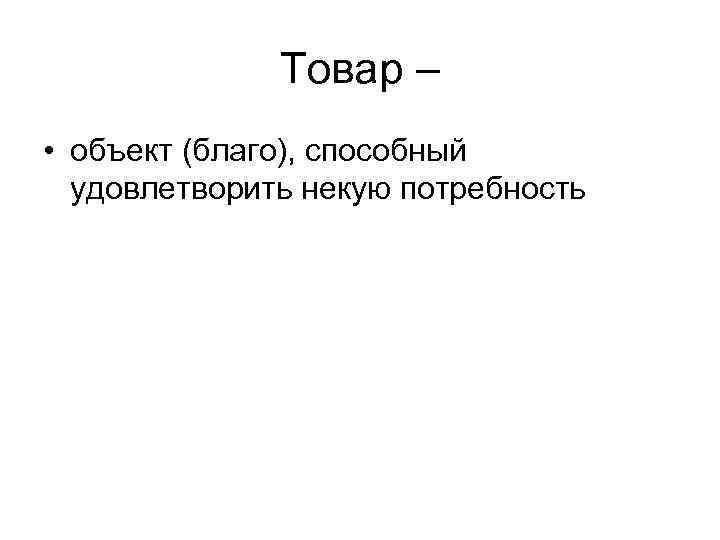 Товар –

• объект (благо), способный удовлетворить некую потребность